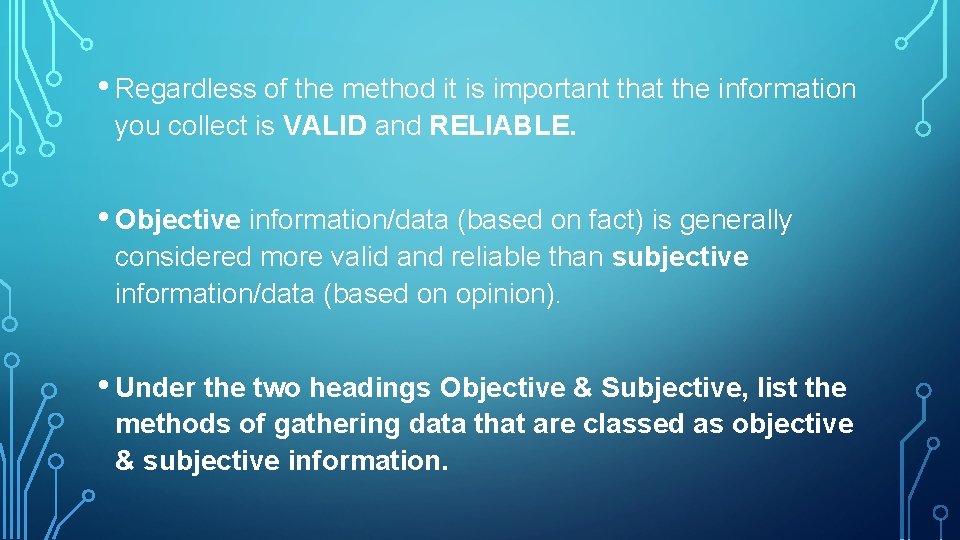 • Regardless of the method it is important that the information you collect is VALID and RELIABLE.

• Objective information/data (based on fact) is generally considered more valid and reliable than subjective information/data (based on opinion).

• Under the two headings Objective & Subjective, list the methods of gathering data that are classed as objective & subjective information.